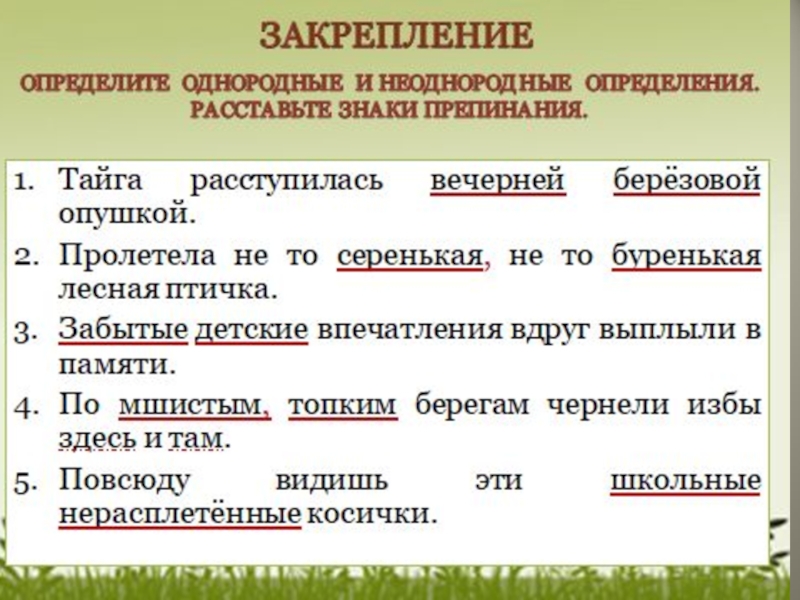 ЗАКРЕПЛЕНИЕ

ОПРЕДЕЛИТЕ ОДНОРОДНЫЕ И НЕОДНОРОДНЫЕ ОПРЕДЕЛЕНИЯ. РАССТАВЬТЕ ЗНАКИ ПРЕПИНАНИЯ.

1. Тайга расступилась вечерней берёзовой опушкой.
2. Пролетела не то серенькая, не то буренькая лесная птичка.
3. Забытые детские впечатления вдруг выплыли в памяти.
4. По мшистым, топким берегам чернели избы здесь и там.
5. Повсюду видишь эти школьные нерасплетённые косички.